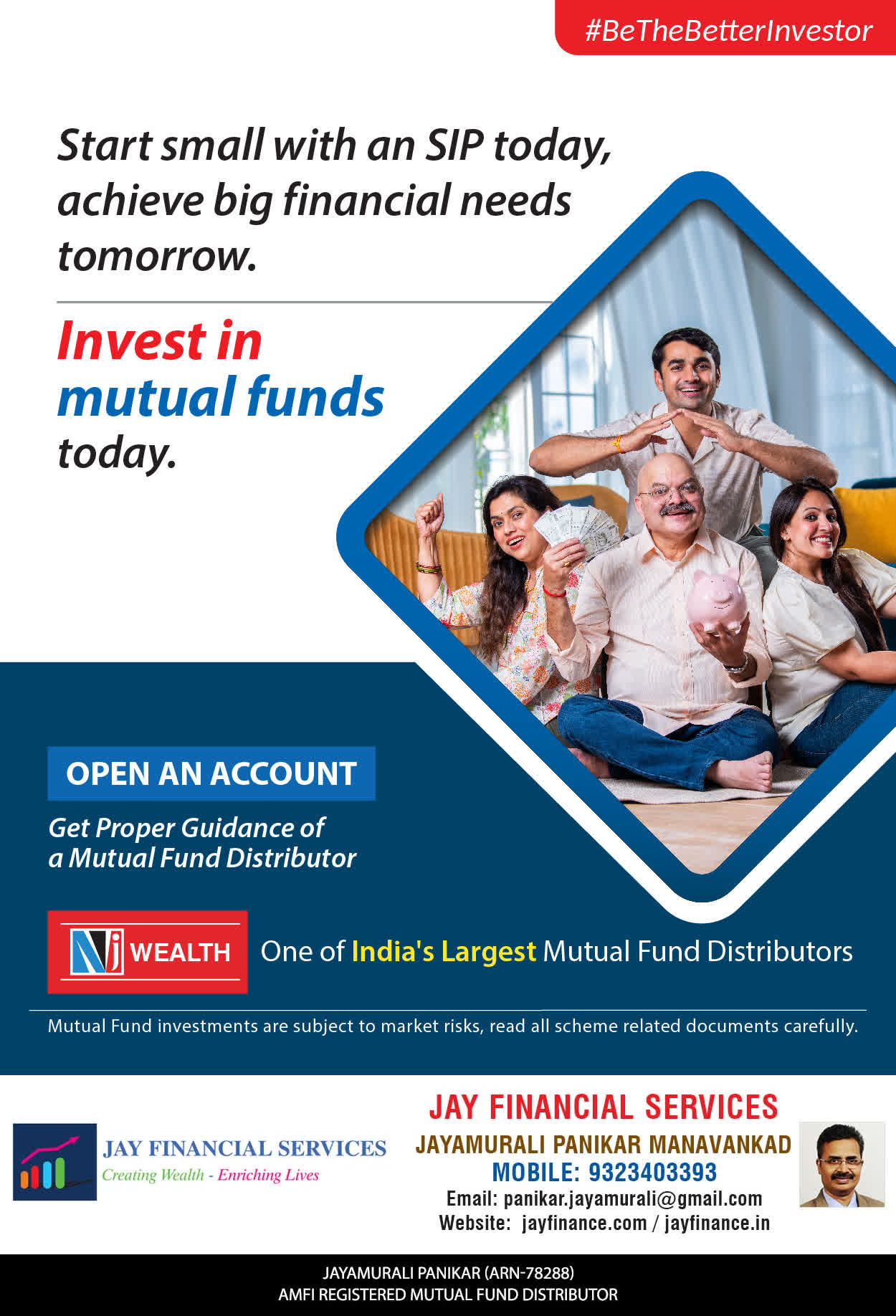 #BeTheBetterInvestor

Start small with an SIP today, achieve big financial needs tomorrow.

Invest in mutual funds today.

OPEN AN ACCOUNT

Get Proper Guidance of a Mutual Fund Distributor

NJ WEALTH One of India's Largest Mutual Fund Distributors

Mutual Fund investments are subject to market risks, read all scheme related documents carefully.

JAY FINANCIAL SERVICES
Creating Wealth - Enriching Lives

JAY FINANCIAL SERVICES
JAYAMURALI PANIKAR MANAVANKAD
MOBILE: 9323403393
Email: panikar.jayamurali@gmail.com
Website: jayfinance.com / jayfinance.in

JAYAMURALI PANIKAR (ARN-78288)
AMFI REGISTERED MUTUAL FUND DISTRIBUTOR